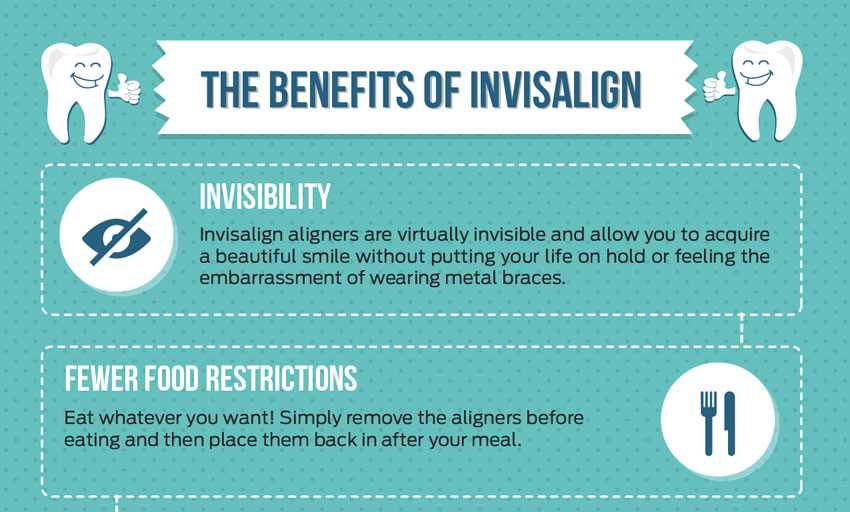 THE BENEFITS OF INVISALIGN

INVISIBILITY

Invisalign aligners are virtually invisible and allow you to acquire a beautiful smile without putting your life on hold or feeling the embarrassment of wearing metal braces.

FEWER FOOD RESTRICTIONS

Eat whatever you want! Simply remove the aligners before eating and then place them back in after your meal.